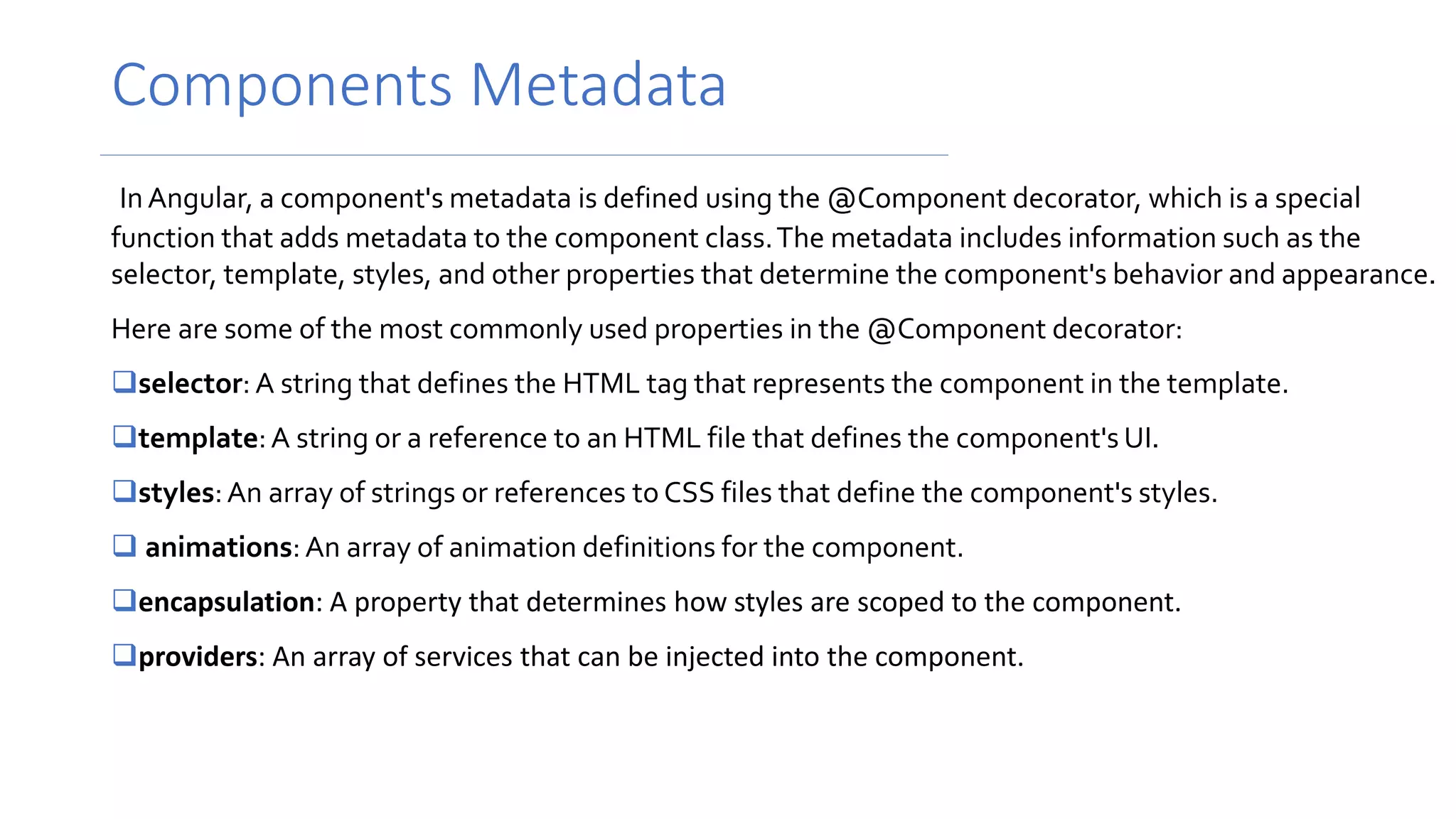 Components Metadata

In Angular, a component's metadata is defined using the @Component decorator, which is a special function that adds metadata to the component class. The metadata includes information such as the selector, template, styles, and other properties that determine the component's behavior and appearance.

Here are some of the most commonly used properties in the @Component decorator:

❑selector: A string that defines the HTML tag that represents the component in the template.

❑template: A string or a reference to an HTML file that defines the component's UI.

❑styles: An array of strings or references to CSS files that define the component's styles.

❑ animations: An array of animation definitions for the component.

❑encapsulation: A property that determines how styles are scoped to the component.

❑providers: An array of services that can be injected into the component.